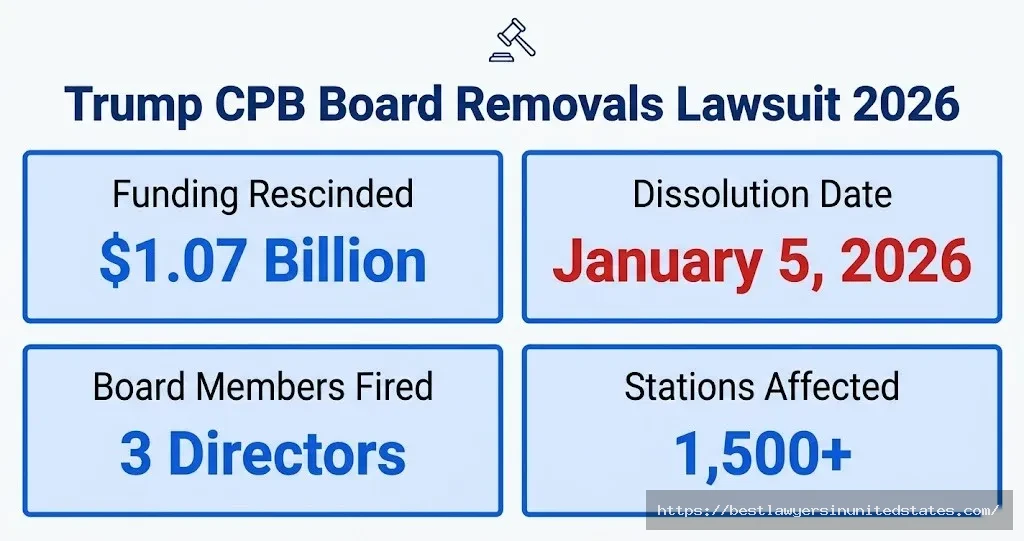 Trump CPB Board Removals Lawsuit 2026

Funding Rescinded
$1.07 Billion

Dissolution Date
January 5, 2026

Board Members Fired
3 Directors

Stations Affected
1,500+

https://bestlawyersinunitedstates.com/